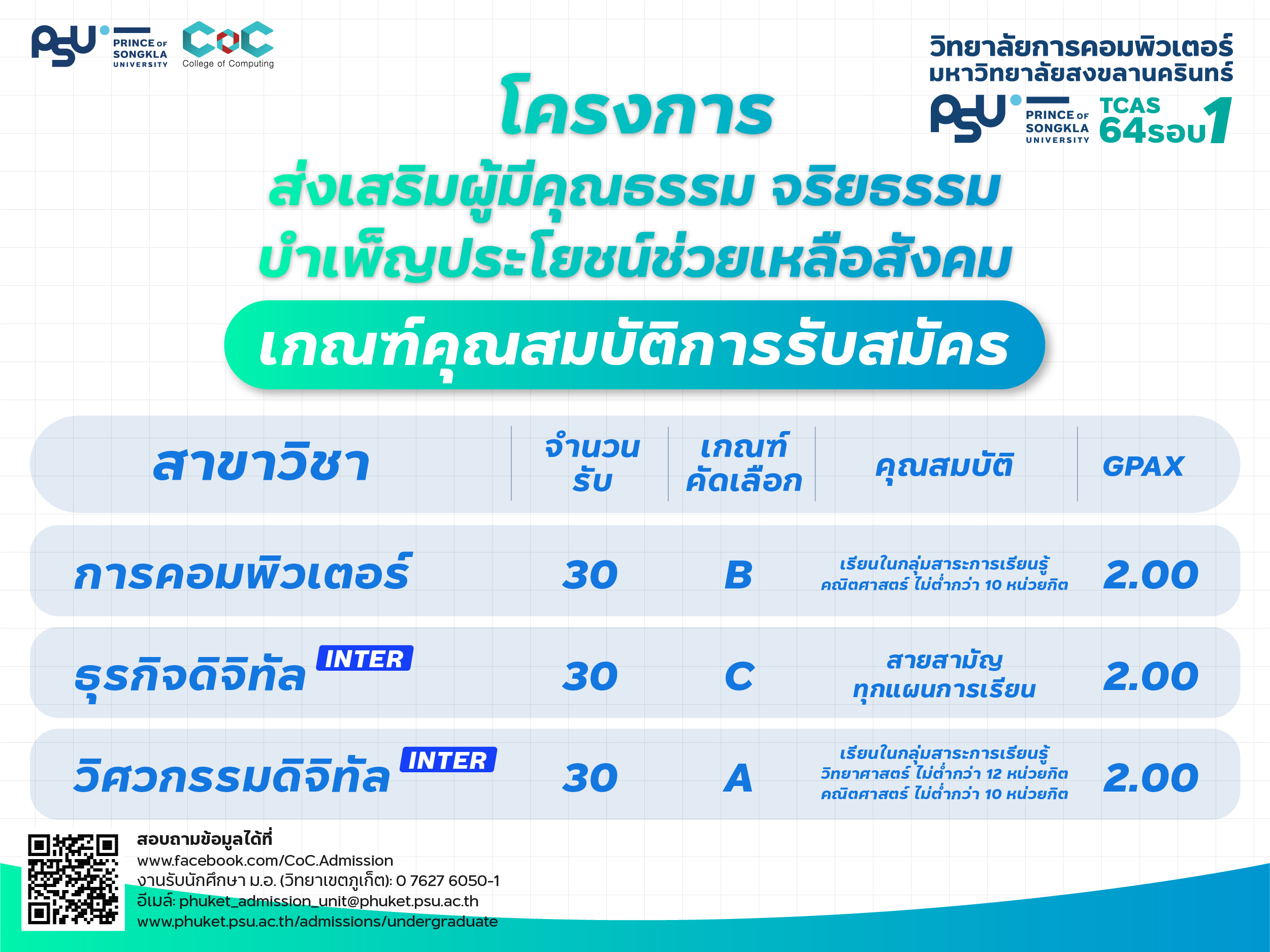 PSU PRINCE OF SONGKLA UNIVERSITY

CoC College of Computing

วิทยาลัยการคอมพิวเตอร์ มหาวิทยาลัยสงขลานครินทร์

PSU PRINCE OF SONGKLA UNIVERSITY

TCAS 64 รอบ 1

โครงการ

ส่งเสริมผู้มีคุณธรรม จริยธรรม บำเพ็ญประโยชน์ช่วยเหลือสังคม

เกณฑ์คุณสมบัติการรับสมัคร

| สาขาวิชา | จำนวนรับ | เกณฑ์คัดเลือก | คุณสมบัติ | GPAX |
|---|---|---|---|---|
| การคอมพิวเตอร์ | 30 | B | เรียนในกลุ่มสาระการเรียนรู้ คณิตศาสตร์ ไม่ต่ำกว่า 10 หน่วยกิต | 2.00 |
| ธุรกิจดิจิทัล INTER | 30 | C | สายสามัญ ทุกแผนการเรียน | 2.00 |
| วิศวกรรมดิจิทัล INTER | 30 | A | เรียนในกลุ่มสาระการเรียนรู้ วิทยาศาสตร์ ไม่ต่ำกว่า 12 หน่วยกิต คณิตศาสตร์ ไม่ต่ำกว่า 10 หน่วยกิต | 2.00 |

สอบถามข้อมูลได้ที่
www.facebook.com/CoC.Admission
งานรับนักศึกษา ม.อ. (วิทยาเขตภูเก็ต): 0 7627 6050-1
อีเมล์: phuket_admission_unit@phuket.psu.ac.th
www.phuket.psu.ac.th/admissions/undergraduate